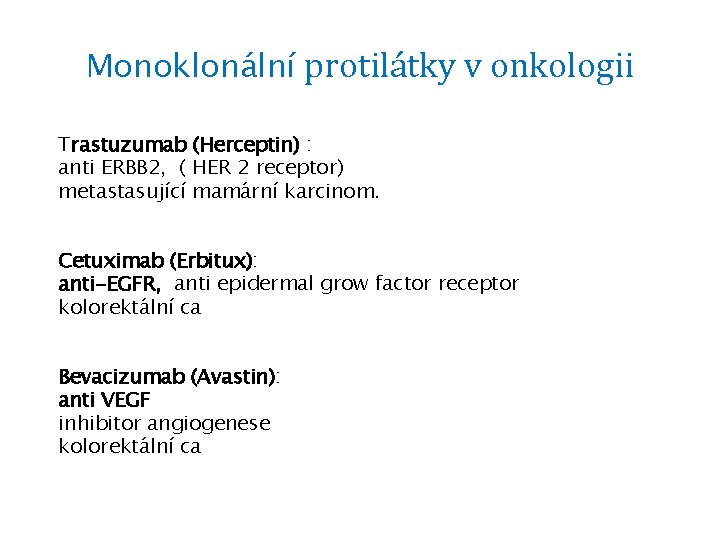 Monoklonální protilátky v onkologii

Trastuzumab (Herceptin) :
anti ERBB2, ( HER 2 receptor)
metastasující mamární karcinom.

Cetuximab (Erbitux):
anti-EGFR, anti epidermal grow factor receptor
kolorektální ca

Bevacizumab (Avastin):
anti VEGF
inhibitor angiogenese
kolorektální ca